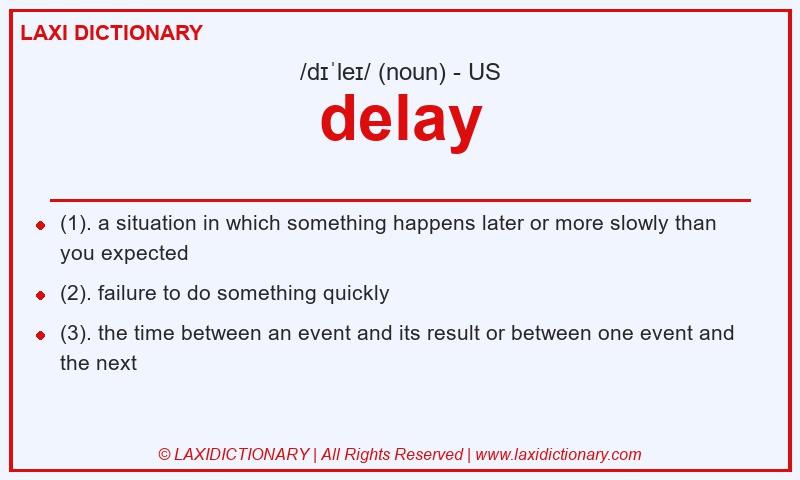 LAXI DICTIONARY

/dɪˈleɪ/ (noun) - US

delay

(1). a situation in which something happens later or more slowly than you expected

(2). failure to do something quickly

(3). the time between an event and its result or between one event and the next

© LAXIDICTIONARY | All Rights Reserved | www.laxidictionary.com